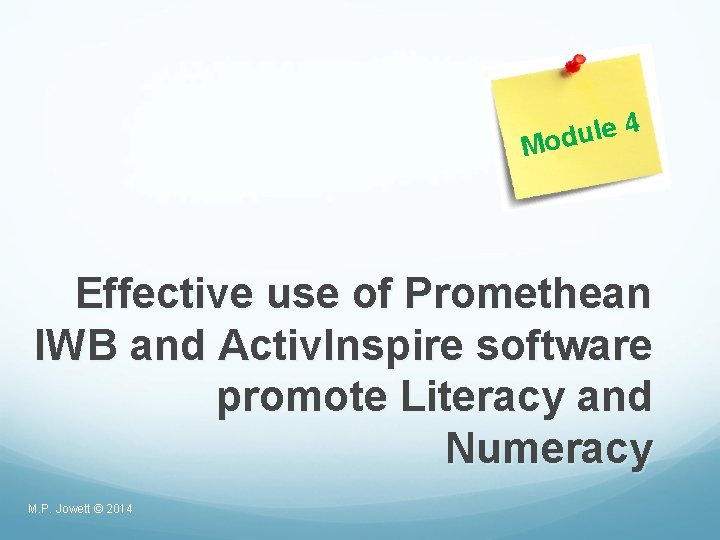 Module 4

Effective use of Promethean IWB and ActivInspire software promote Literacy and Numeracy

M.P. Jowett © 2014